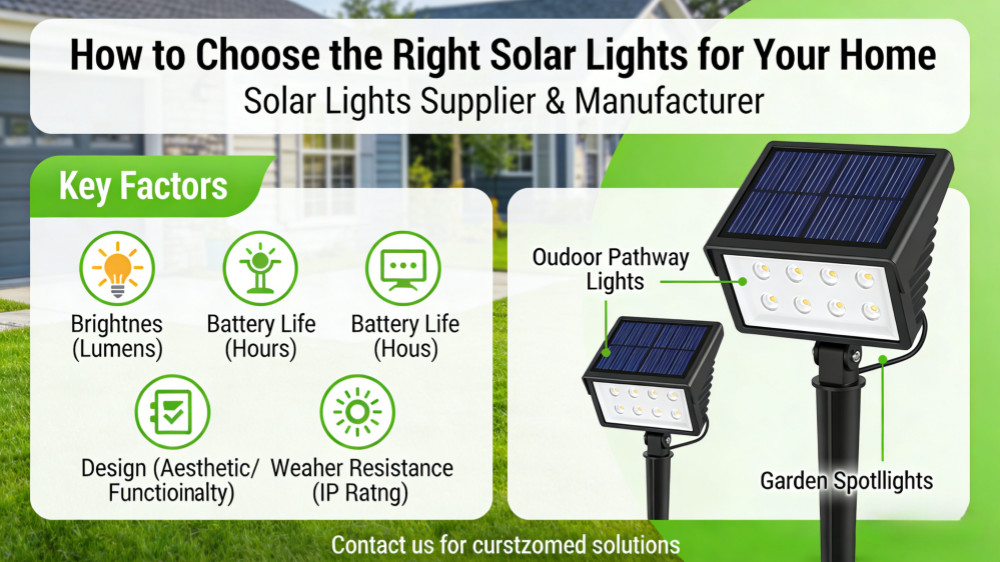 How to Choose the Right Solar Lights for Your Home
Solar Lights Supplier & Manufacturer

Key Factors

Brightnes (Lumens)

Battery Life (Hours)

Battery Life (Hous)

Design (Aesthetic/ Functioinalty)

Weaher Resistance (IP Ratng)

Oudoor Pathway Lights

Garden Spotllights

Contact us for curstzomed solutions